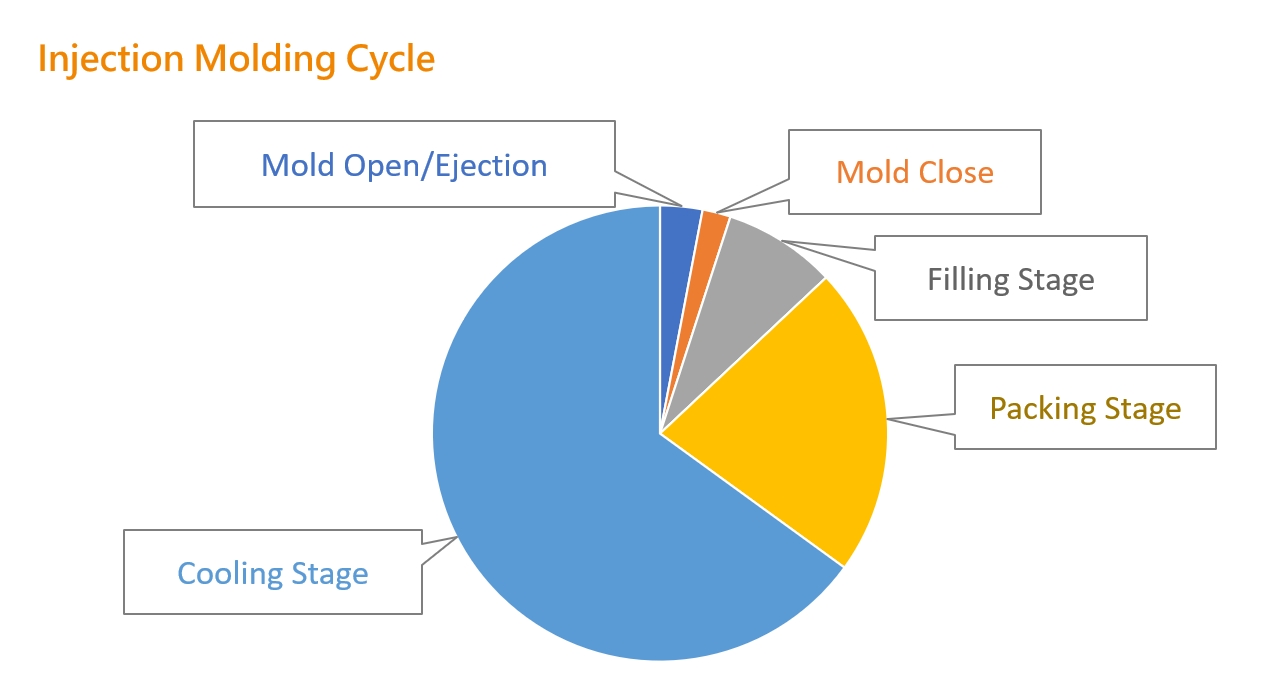 Injection Molding Cycle

Mold Open/Ejection

Mold Close

Filling Stage

Packing Stage

Cooling Stage